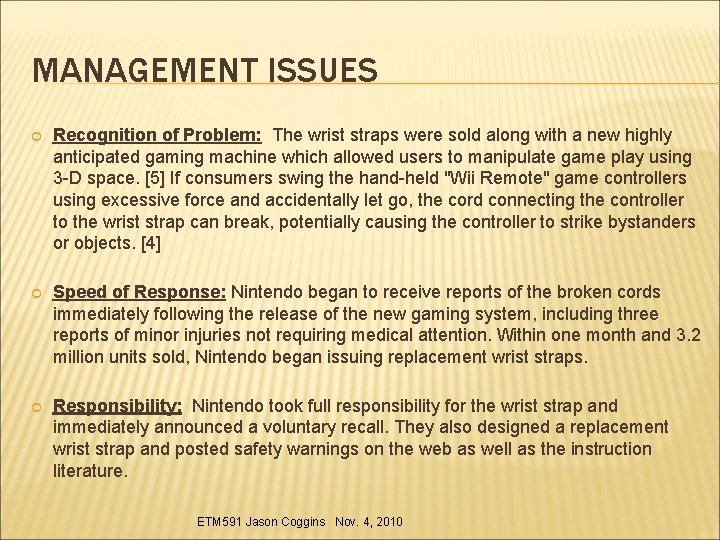 MANAGEMENT ISSUES

Recognition of Problem: The wrist straps were sold along with a new highly anticipated gaming machine which allowed users to manipulate game play using 3-D space. [5] If consumers swing the hand-held "Wii Remote" game controllers using excessive force and accidentally let go, the cord connecting the controller to the wrist strap can break, potentially causing the controller to strike bystanders or objects. [4]

Speed of Response: Nintendo began to receive reports of the broken cords immediately following the release of the new gaming system, including three reports of minor injuries not requiring medical attention. Within one month and 3.2 million units sold, Nintendo began issuing replacement wrist straps.

Responsibility: Nintendo took full responsibility for the wrist strap and immediately announced a voluntary recall. They also designed a replacement wrist strap and posted safety warnings on the web as well as the instruction literature.

ETM591 Jason Coggins Nov. 4, 2010